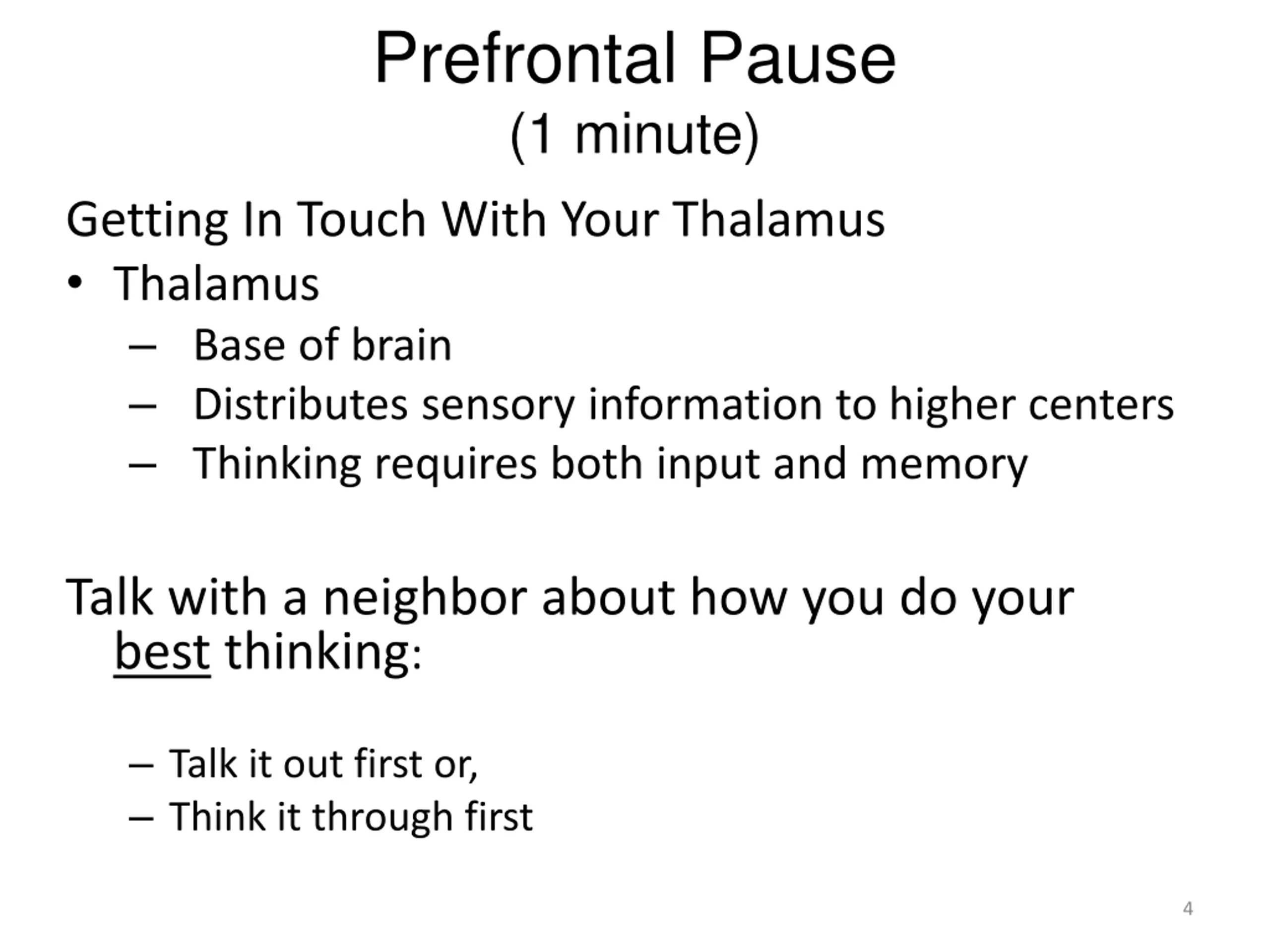 Prefrontal Pause
(1 minute)

Getting In Touch With Your Thalamus

• Thalamus
– Base of brain
– Distributes sensory information to higher centers
– Thinking requires both input and memory

Talk with a neighbor about how you do your best thinking:

– Talk it out first or,
– Think it through first

4